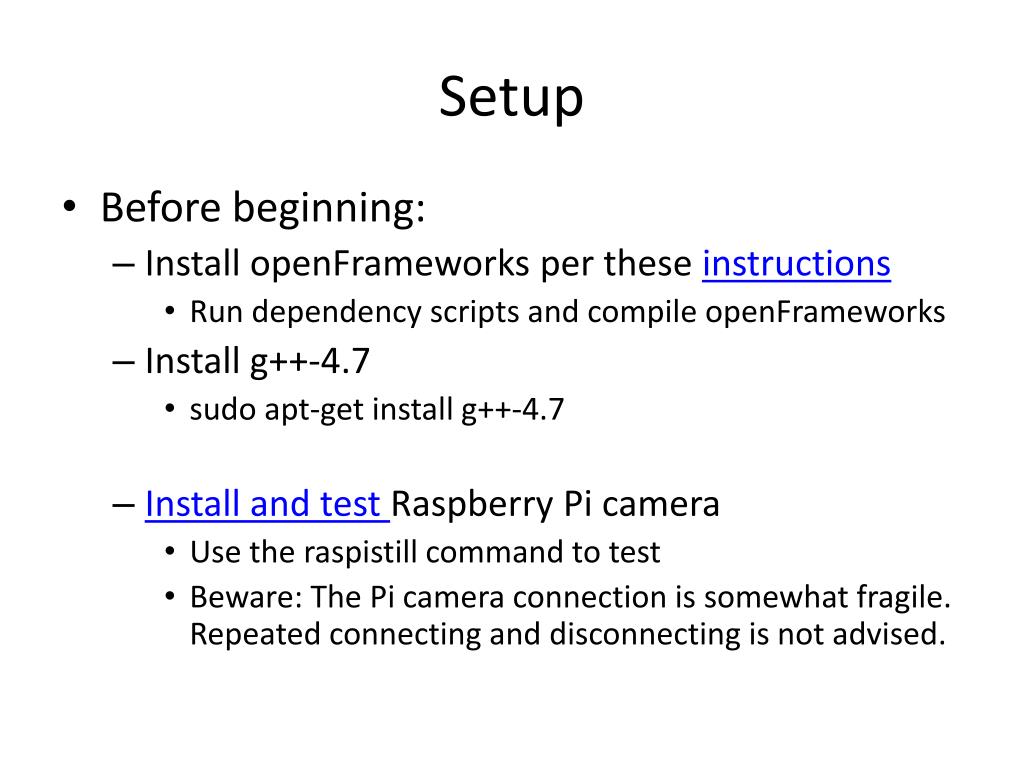 Setup

• Before beginning:
– Install openFrameworks per these instructions
• Run dependency scripts and compile openFrameworks
– Install g++-4.7
• sudo apt-get install g++-4.7

– Install and test Raspberry Pi camera
• Use the raspistill command to test
• Beware: The Pi camera connection is somewhat fragile. Repeated connecting and disconnecting is not advised.